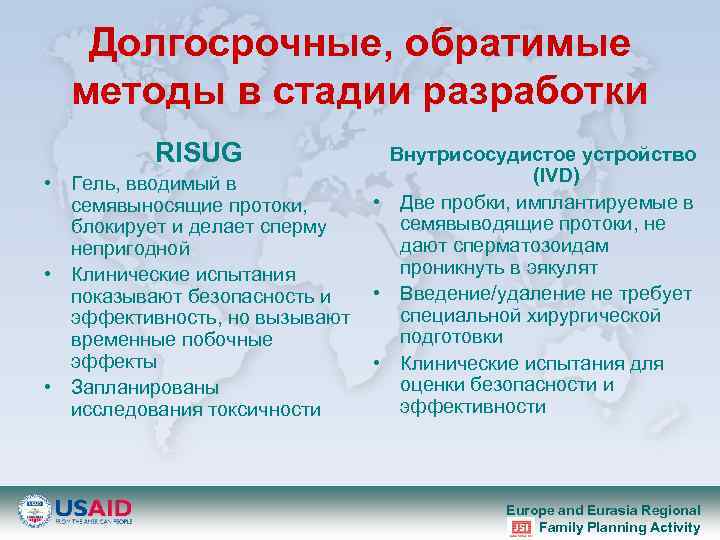 Долгосрочные, обратимые методы в стадии разработки

RISUG

• Гель, вводимый в семявыносящие протоки, блокирует и делает сперму непригодной
• Клинические испытания показывают безопасность и эффективность, но вызывают временные побочные эффекты
• Запланированы исследования токсичности

Внутрисосудистое устройство (IVD)

• Две пробки, имплантируемые в семявыводящие протоки, не дают сперматозоидам проникнуть в эякулят
• Введение/удаление не требует специальной хирургической подготовки
• Клинические испытания для оценки безопасности и эффективности

USAID
FROM THE AMERICAN PEOPLE

Europe and Eurasia Regional
JSI Family Planning Activity